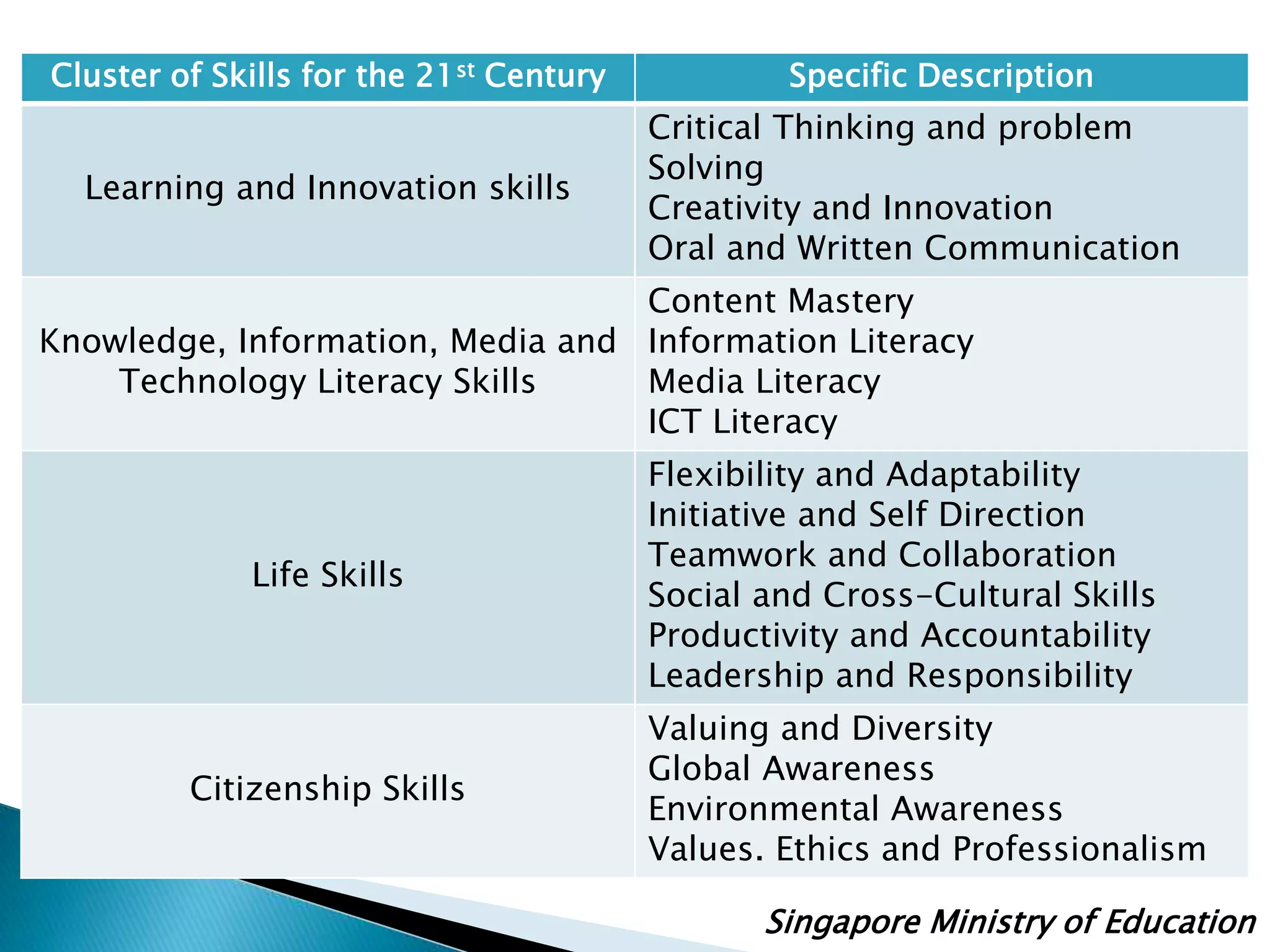 | Cluster of Skills for the 21$^{st}$ Century | Specific Description |
|---|---|
| Learning and Innovation skills | Critical Thinking and problem Solving<br>Creativity and Innovation<br>Oral and Written Communication |
| Knowledge, Information, Media and Technology Literacy Skills | Content Mastery<br>Information Literacy<br>Media Literacy<br>ICT Literacy |
| Life Skills | Flexibility and Adaptability<br>Initiative and Self Direction<br>Teamwork and Collaboration<br>Social and Cross-Cultural Skills<br>Productivity and Accountability<br>Leadership and Responsibility |
| Citizenship Skills | Valuing and Diversity<br>Global Awareness<br>Environmental Awareness<br>Values. Ethics and Professionalism |

Singapore Ministry of Education